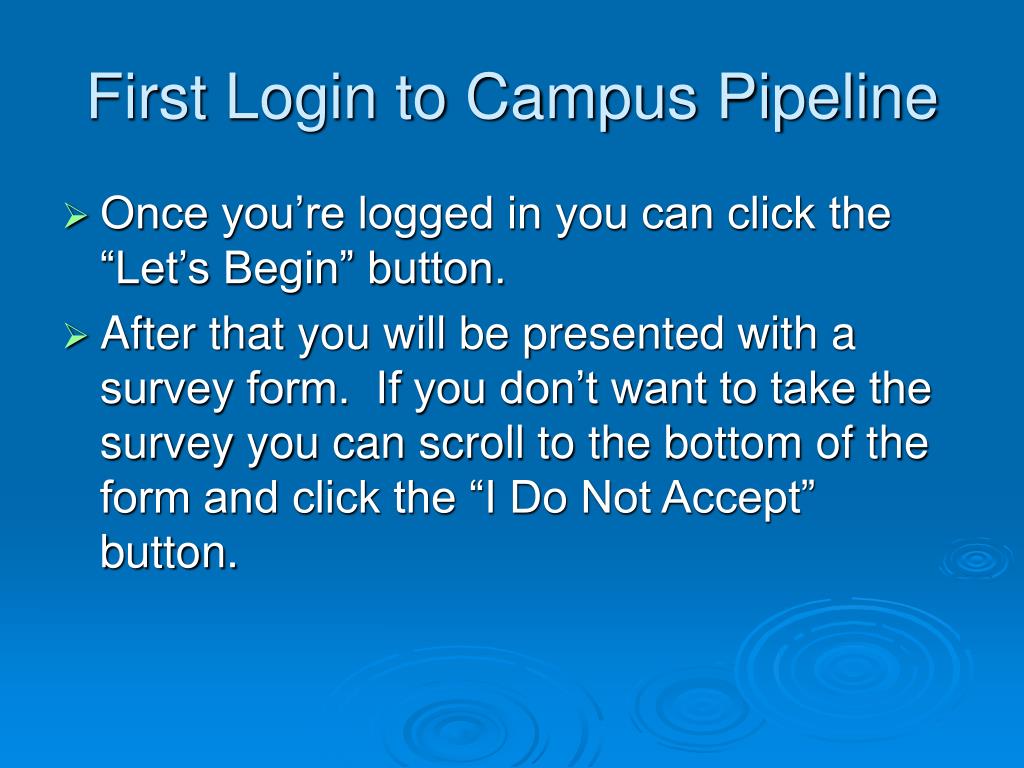 First Login to Campus Pipeline

➢ Once you're logged in you can click the "Let's Begin" button.

➢ After that you will be presented with a survey form. If you don't want to take the survey you can scroll to the bottom of the form and click the "I Do Not Accept" button.